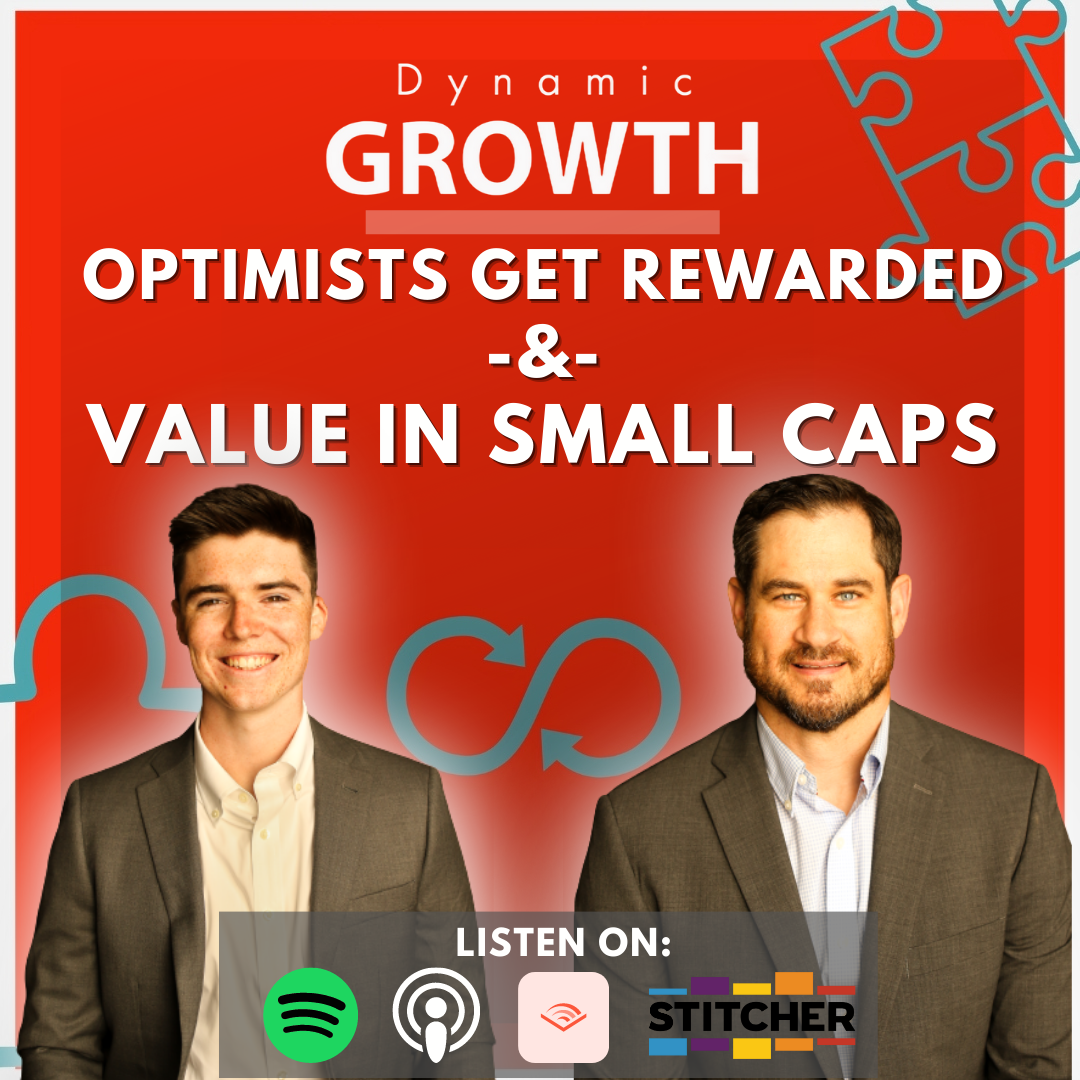 Dynamic
GROWTH

OPTIMISTS GET REWARDED
-&-
VALUE IN SMALL CAPS

LISTEN ON:

STITCHER